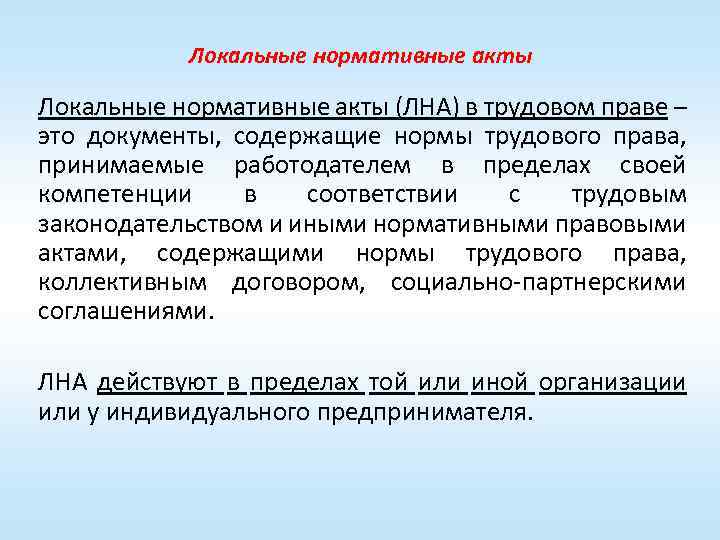 Локальные нормативные акты

Локальные нормативные акты (ЛНА) в трудовом праве – это документы, содержащие нормы трудового права, принимаемые работодателем в пределах своей компетенции в соответствии с трудовым законодательством и иными нормативными правовыми актами, содержащими нормы трудового права, коллективным договором, социально-партнерскими соглашениями.

ЛНА действуют в пределах той или иной организации или у индивидуального предпринимателя.